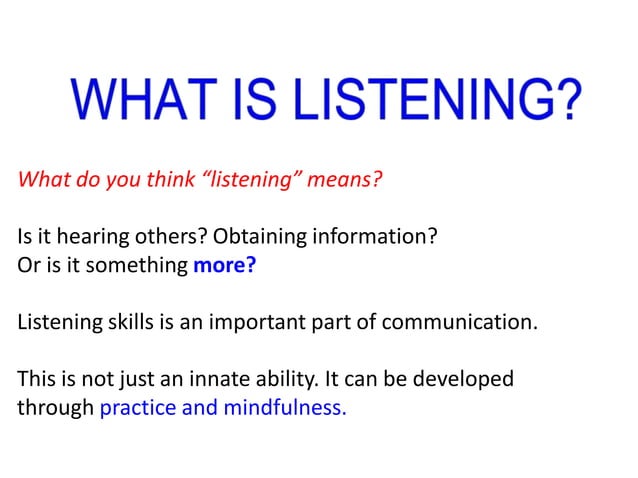 WHAT IS LISTENING?

What do you think “listening” means?

Is it hearing others? Obtaining information?
Or is it something more?

Listening skills is an important part of communication.

This is not just an innate ability. It can be developed through practice and mindfulness.